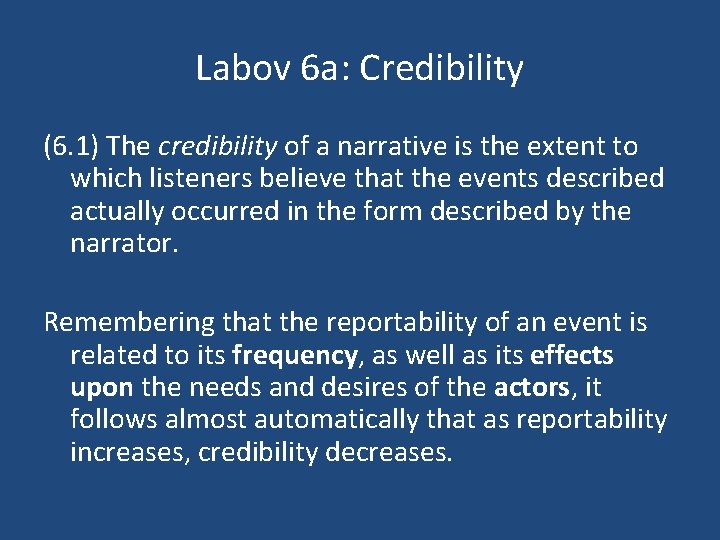 Labov 6a: Credibility

(6.1) The credibility of a narrative is the extent to which listeners believe that the events described actually occurred in the form described by the narrator.

Remembering that the reportability of an event is related to its frequency, as well as its effects upon the needs and desires of the actors, it follows almost automatically that as reportability increases, credibility decreases.